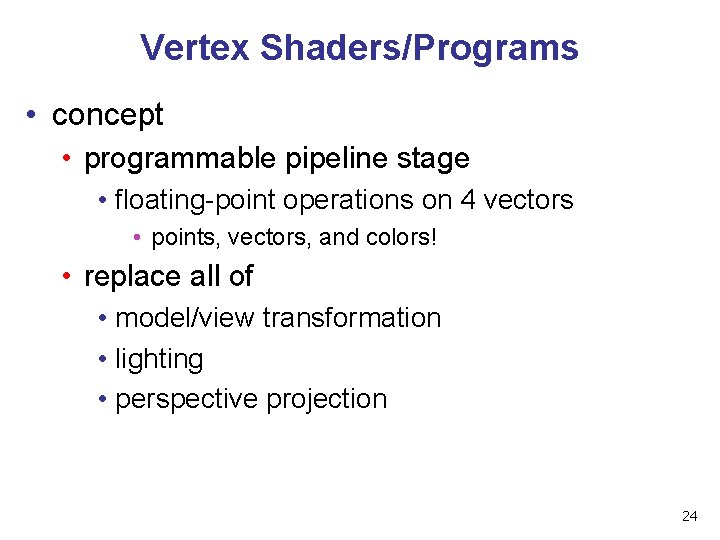 Vertex Shaders/Programs

• concept
  • programmable pipeline stage
    • floating-point operations on 4 vectors
      • points, vectors, and colors!
  • replace all of
    • model/view transformation
    • lighting
    • perspective projection

24